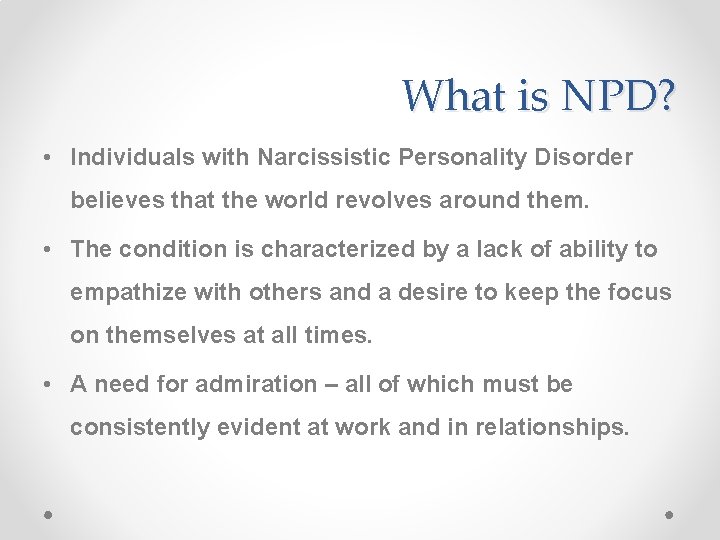 What is NPD?

• Individuals with Narcissistic Personality Disorder believes that the world revolves around them.

• The condition is characterized by a lack of ability to empathize with others and a desire to keep the focus on themselves at all times.

• A need for admiration – all of which must be consistently evident at work and in relationships.